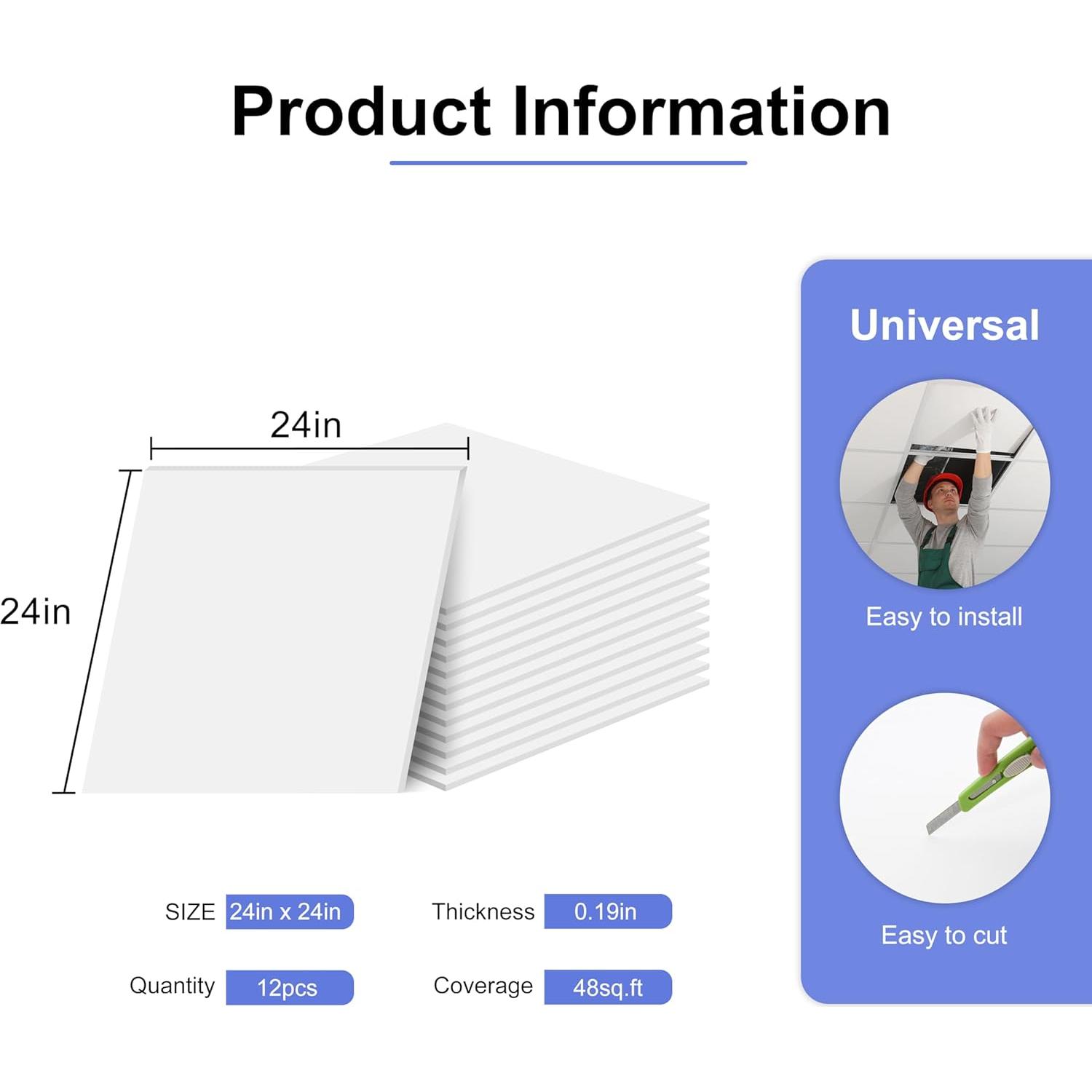 Product Information

24in

24in

SIZE 24in x 24in

Thickness 0.19in

Quantity 12pcs

Coverage 48sq.ft

Universal

Easy to install

Easy to cut